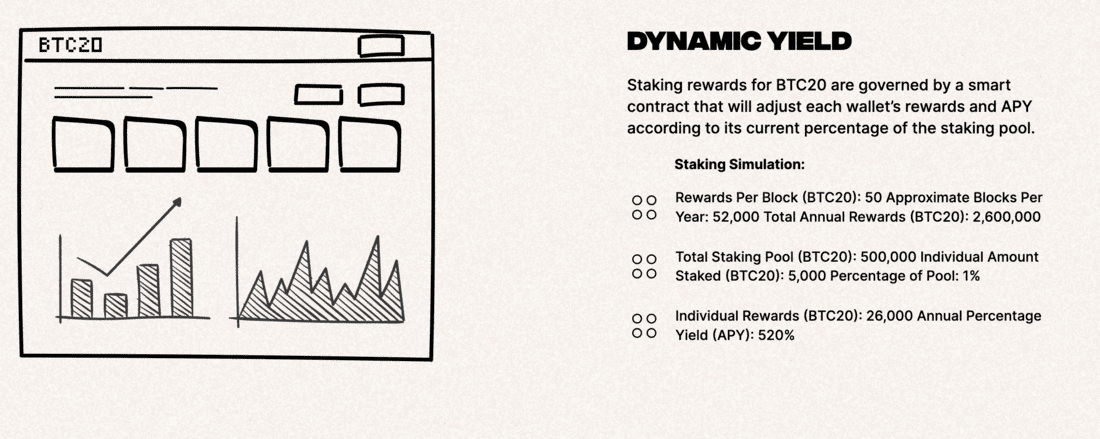 BTC20

DYNAMIC YIELD

Staking rewards for BTC20 are governed by a smart contract that will adjust each wallet's rewards and APY according to its current percentage of the staking pool.

Staking Simulation:

Rewards Per Block (BTC20): 50 Approximate Blocks Per Year: 52,000 Total Annual Rewards (BTC20): 2,600,000

Total Staking Pool (BTC20): 500,000 Individual Amount Staked (BTC20): 5,000 Percentage of Pool: 1%

Individual Rewards (BTC20): 26,000 Annual Percentage Yield (APY): 520%